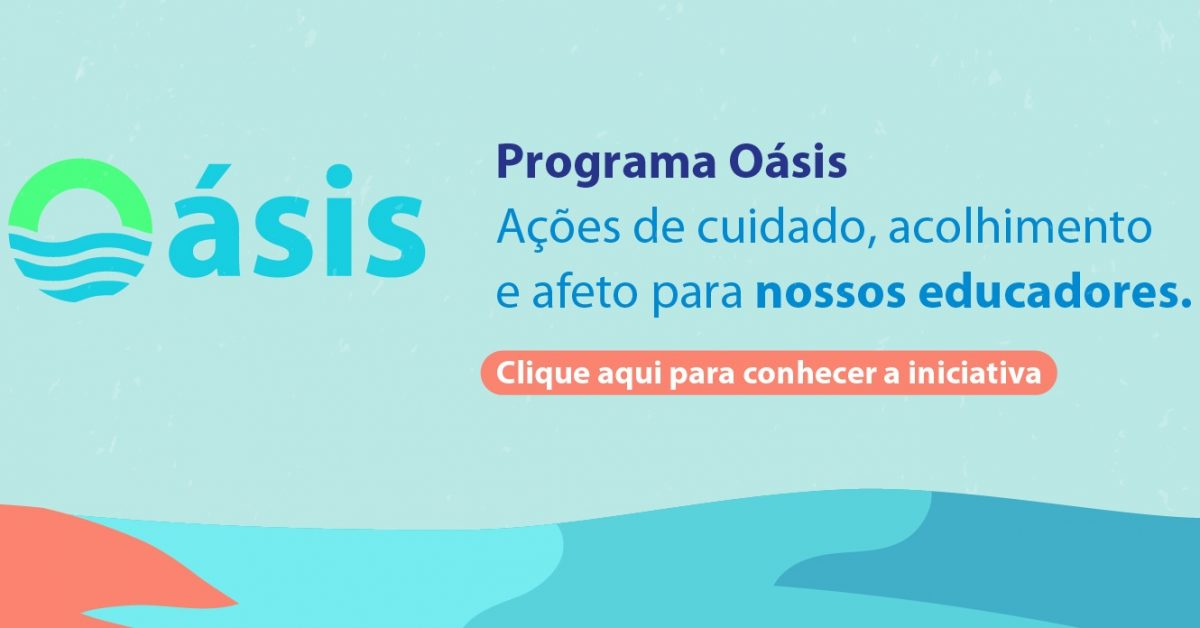 Oásis

Programa Oásis
Ações de cuidado, acolhimento e afeto para nossos educadores.

Clique aqui para conhecer a iniciativa